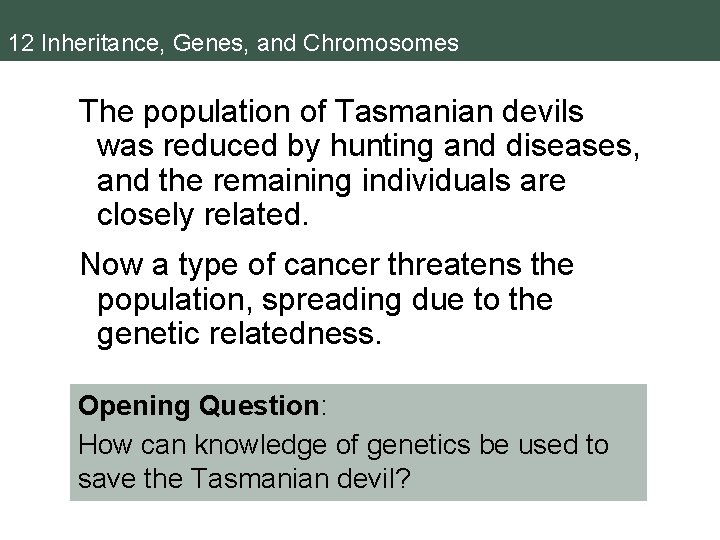 12 Inheritance, Genes, and Chromosomes

The population of Tasmanian devils was reduced by hunting and diseases, and the remaining individuals are closely related.

Now a type of cancer threatens the population, spreading due to the genetic relatedness.

Opening Question:

How can knowledge of genetics be used to save the Tasmanian devil?